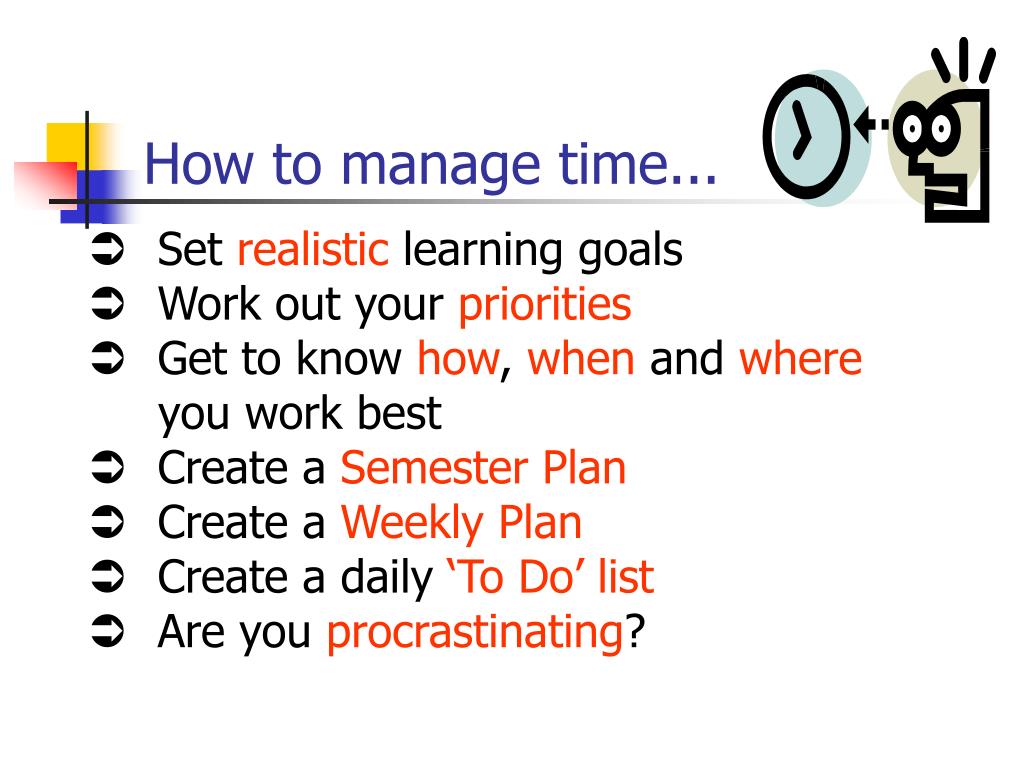 How to manage time...

➲ Set realistic learning goals
➲ Work out your priorities
➲ Get to know how, when and where you work best
➲ Create a Semester Plan
➲ Create a Weekly Plan
➲ Create a daily ‘To Do’ list
➲ Are you procrastinating?